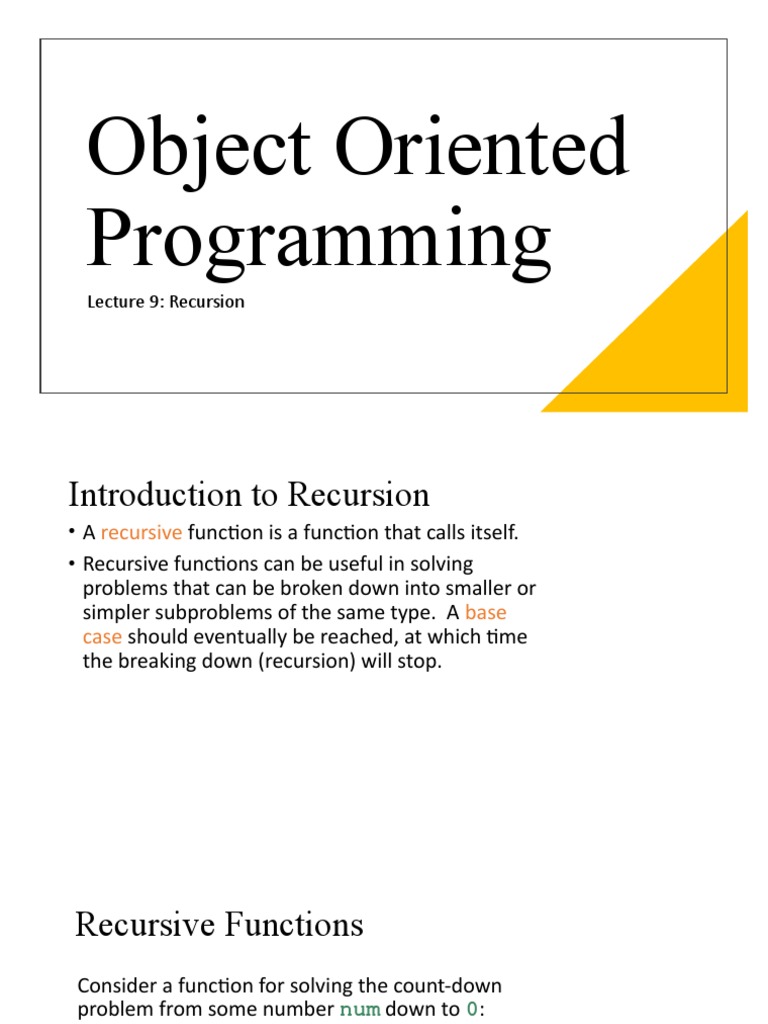 Object Oriented Programming

Lecture 9: Recursion

Introduction to Recursion

• A recursive function is a function that calls itself.

• Recursive functions can be useful in solving problems that can be broken down into smaller or simpler subproblems of the same type. A base case should eventually be reached, at which time the breaking down (recursion) will stop.

Recursive Functions

Consider a function for solving the count-down problem from some number num down to 0: